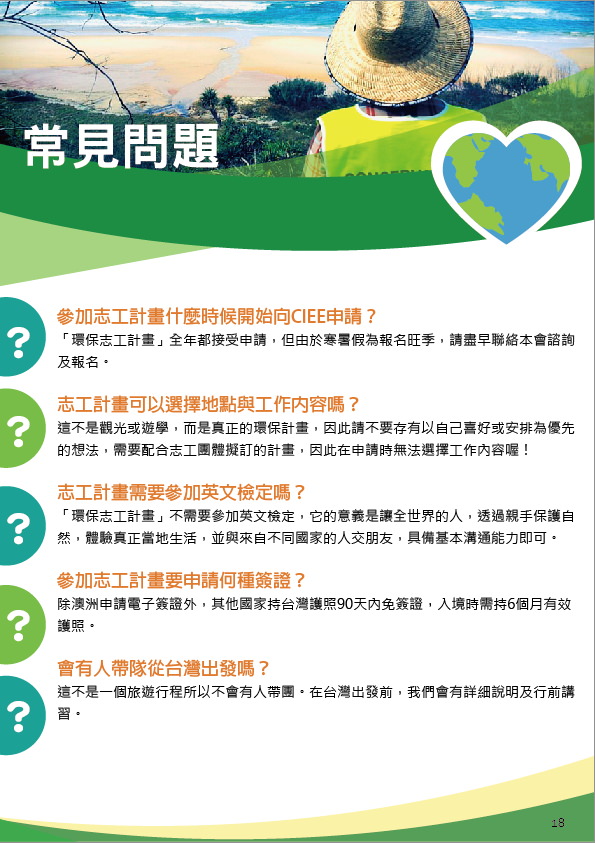 常見問題

?

參加志工計畫什麼時候開始向CIEE申請？

「環保志工計畫」全年都接受申請，但由於寒暑假為報名旺季，請盡早聯絡本會諮詢及報名。

?

志工計畫可以選擇地點與工作內容嗎？

這不是觀光或遊學，而是真正的環保計畫，因此請不要存有以自己喜好或安排為優先的想法，需要配合志工團體擬訂的計畫，因此在申請時無法選擇工作內容喔！

?

志工計畫需要參加英文檢定嗎？

「環保志工計畫」不需要參加英文檢定，它的意義是讓全世界的人，透過親手保護自然，體驗真正當地生活，並與來自不同國家的人交朋友，具備基本溝通能力即可。

?

參加志工計畫要申請何種簽證？

除澳洲申請電子簽證外，其他國家持台灣護照90天內免簽證，入境時需持6個月有效護照。

?

會有人帶隊從台灣出發嗎？

這不是一個旅遊行程所以不會有人帶團。在台灣出發前，我們會有詳細說明及行前講習。

18